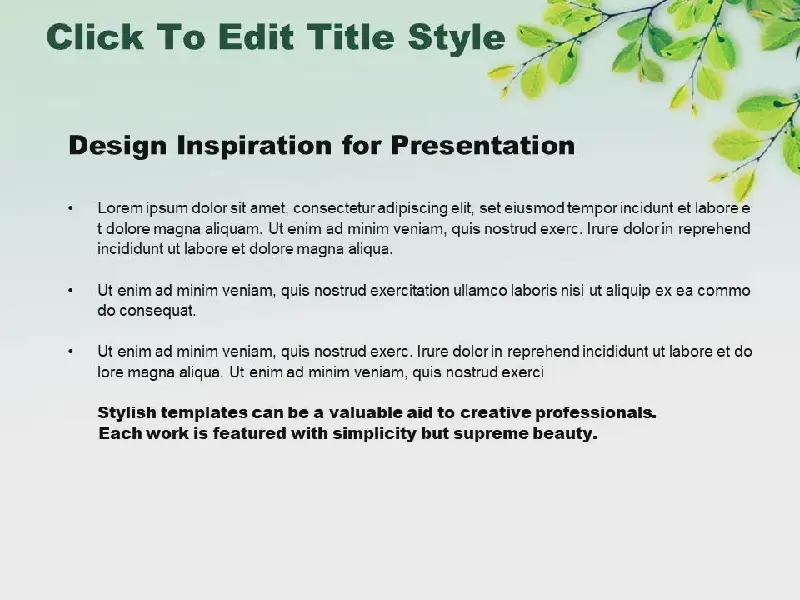 Click To Edit Title Style

Design Inspiration for Presentation

• Lorem ipsum dolor sit amet, consectetur adipiscing elit, set eiusmod tempor incidunt et labore e t dolore magna aliquam. Ut enim ad minim veniam, quis nostrud exerc. Irure dolor in reprehend incididunt ut labore et dolore magna aliqua.

• Ut enim ad minim veniam, quis nostrud exercitation ullamco laboris nisi ut aliquip ex ea commo do consequat.

• Ut enim ad minim veniam, quis nostrud exerc. Irure dolor in reprehend incididunt ut labore et do lore magna aliqua. Ut enim ad minim veniam, quis nostrud exerci

Stylish templates can be a valuable aid to creative professionals. Each work is featured with simplicity but supreme beauty.